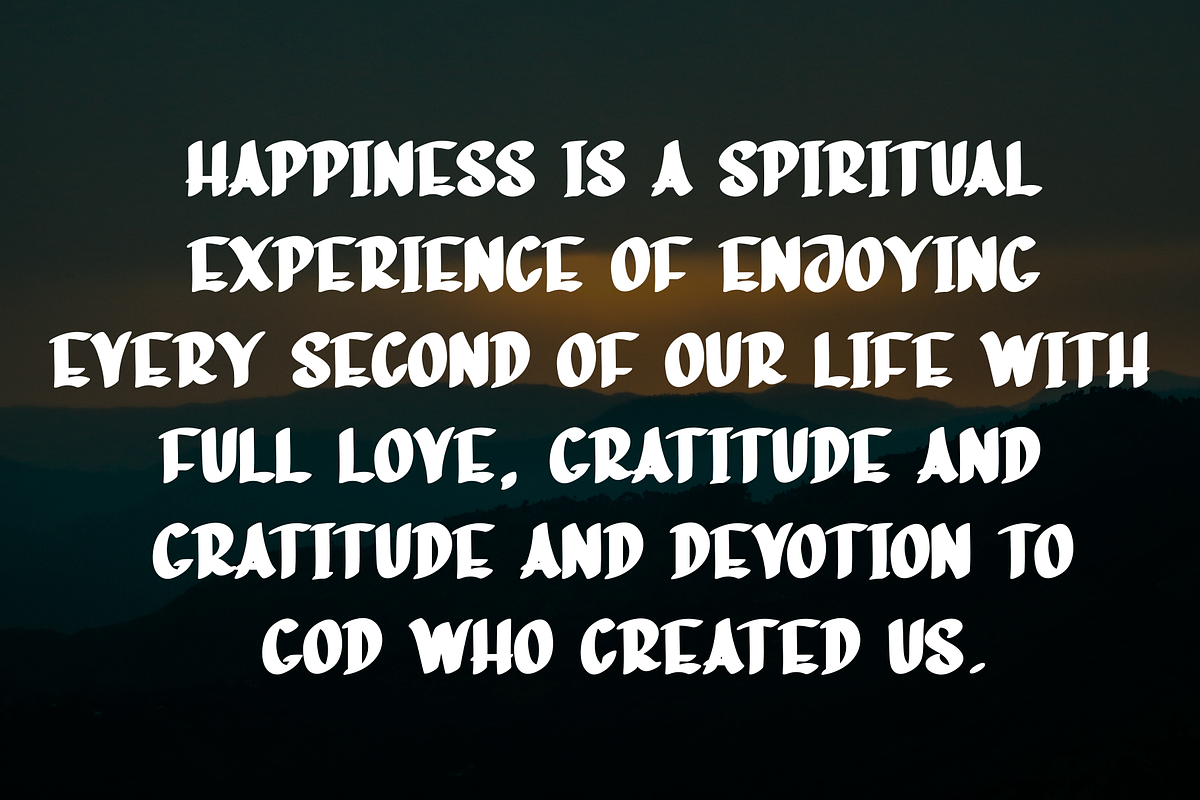 HAPPINESS IS A SPIRITUAL EXPERIENCE OF ENJOYING EVERY SECOND OF OUR LIFE WITH FULL LOVE, GRATITUDE AND GRATITUDE AND DEVOTION TO GOD WHO CREATED US.